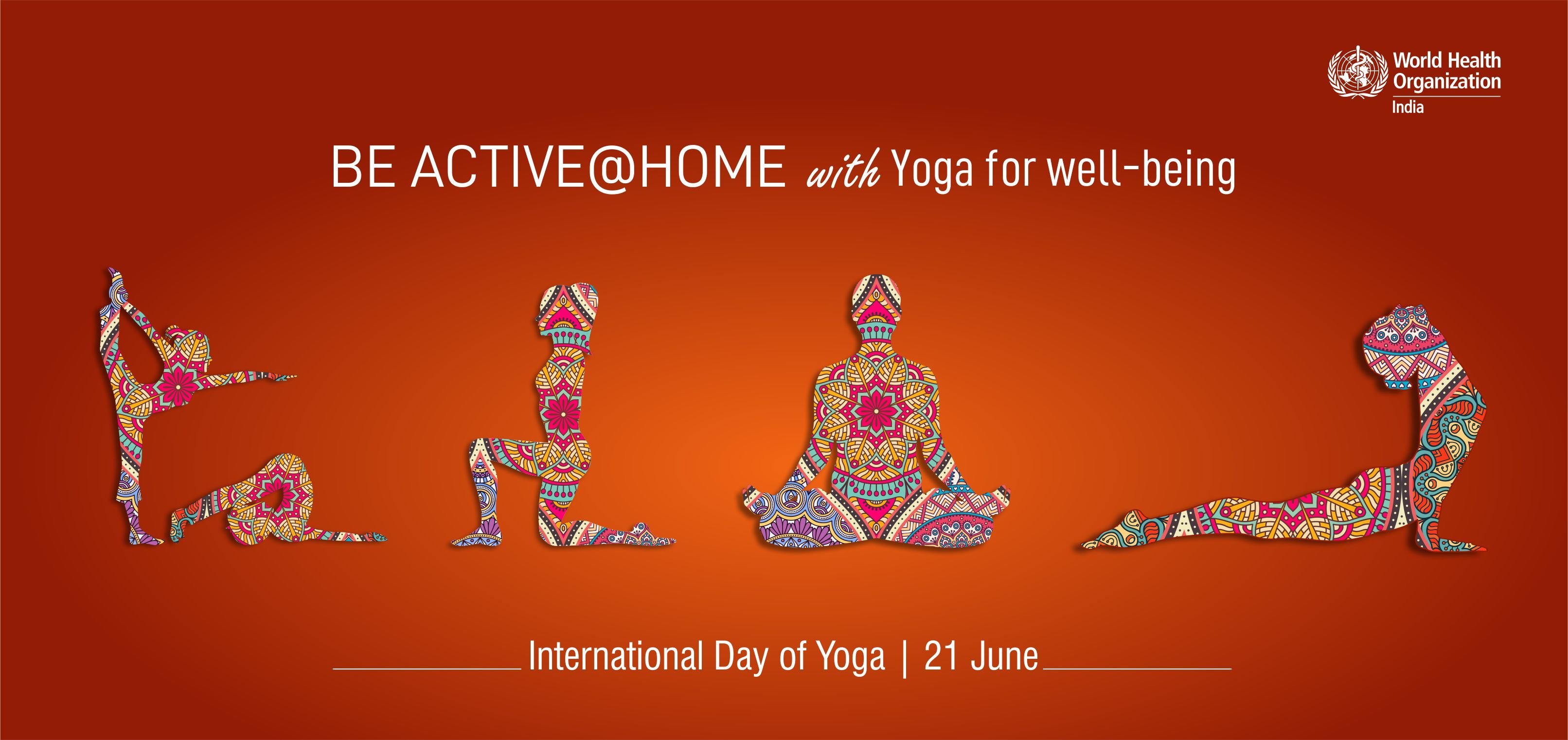 World Health Organization
India

BE ACTIVE@HOME with Yoga for well-being

International Day of Yoga | 21 June